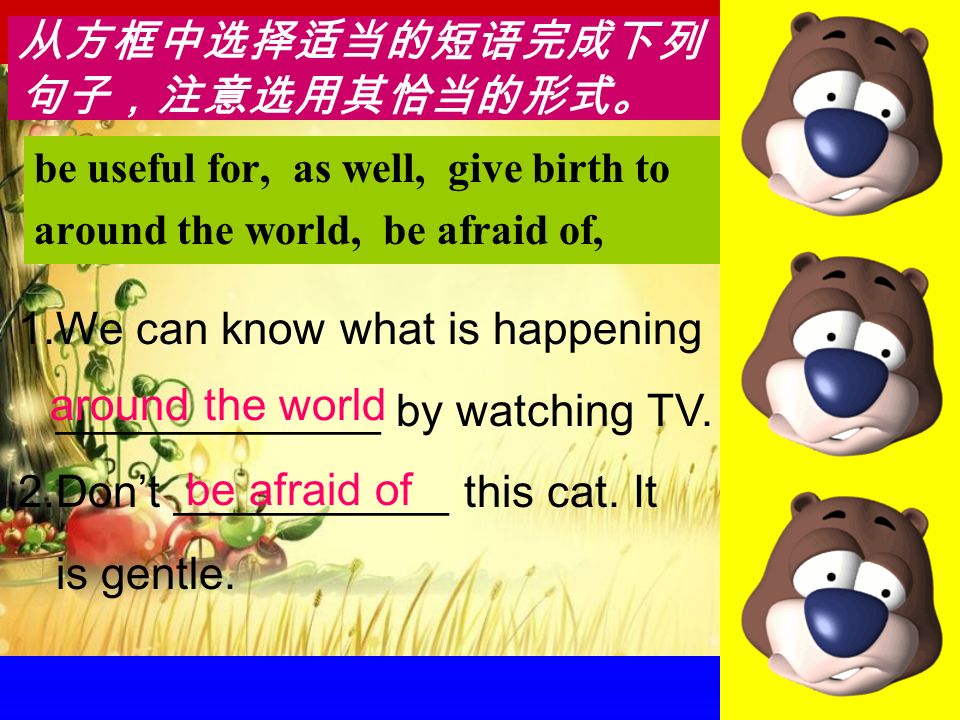 从方框中选择适当的短语完成下列句子，注意选用其恰当的形式。

be useful for, as well, give birth to around the world, be afraid of,

1.We can know what is happening around the world by watching TV.

2.Don't be afraid of this cat. It is gentle.